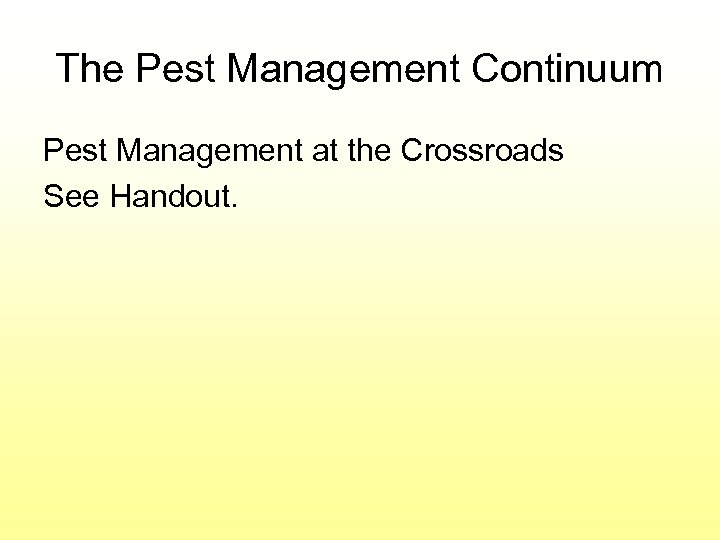 The Pest Management Continuum

Pest Management at the Crossroads

See Handout.